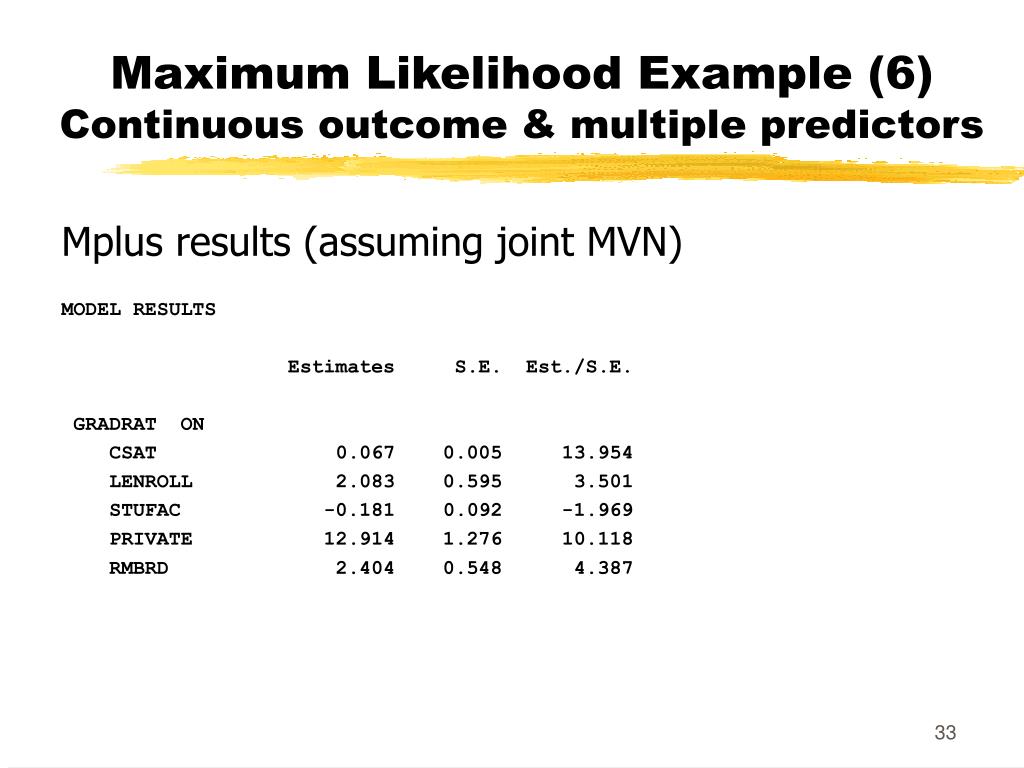 Maximum Likelihood Example (6)
Continuous outcome & multiple predictors

Mplus results (assuming joint MVN)

MODEL RESULTS

| | Estimates | S.E. | Est./S.E. |
|---|---|---|---|
| GRADRAT ON | | | |
| CSAT | 0.067 | 0.005 | 13.954 |
| LENROLL | 2.083 | 0.595 | 3.501 |
| STUFAC | -0.181 | 0.092 | -1.969 |
| PRIVATE | 12.914 | 1.276 | 10.118 |
| RMBRD | 2.404 | 0.548 | 4.387 |

33